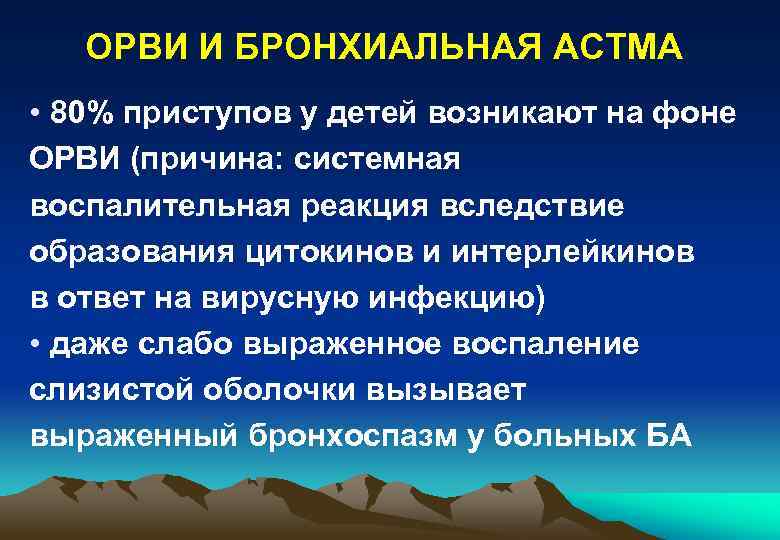 ОРВИ И БРОНХИАЛЬНАЯ АСТМА

• 80% приступов у детей возникают на фоне ОРВИ (причина: системная воспалительная реакция вследствие образования цитокинов и интерлейкинов в ответ на вирусную инфекцию)

• даже слабо выраженное воспаление слизистой оболочки вызывает выраженный бронхоспазм у больных БА